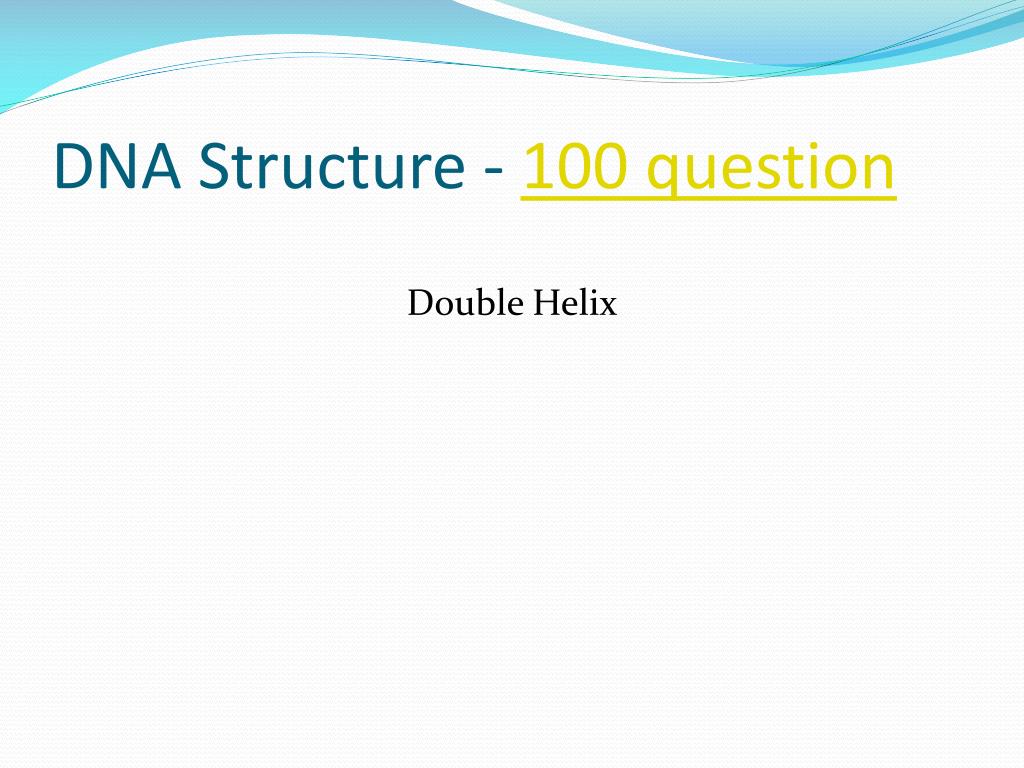 DNA Structure - 100 question

Double Helix